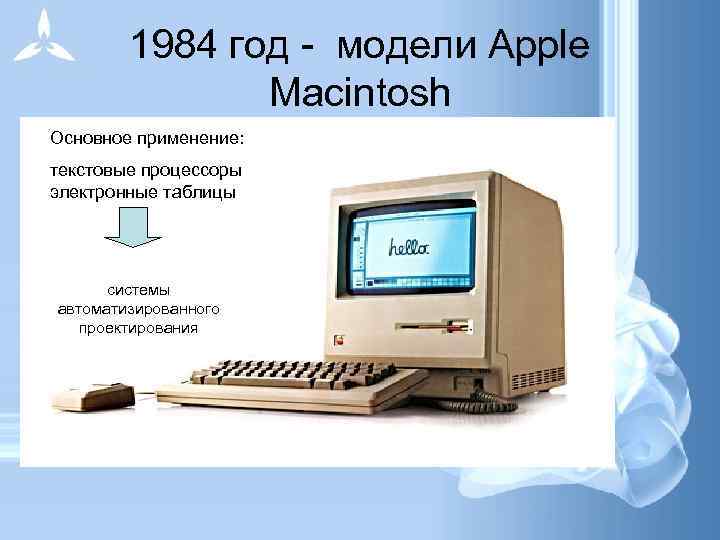 1984 год - модели Apple Macintosh

Основное применение:

текстовые процессоры
электронные таблицы

системы автоматизированного проектирования

hello.